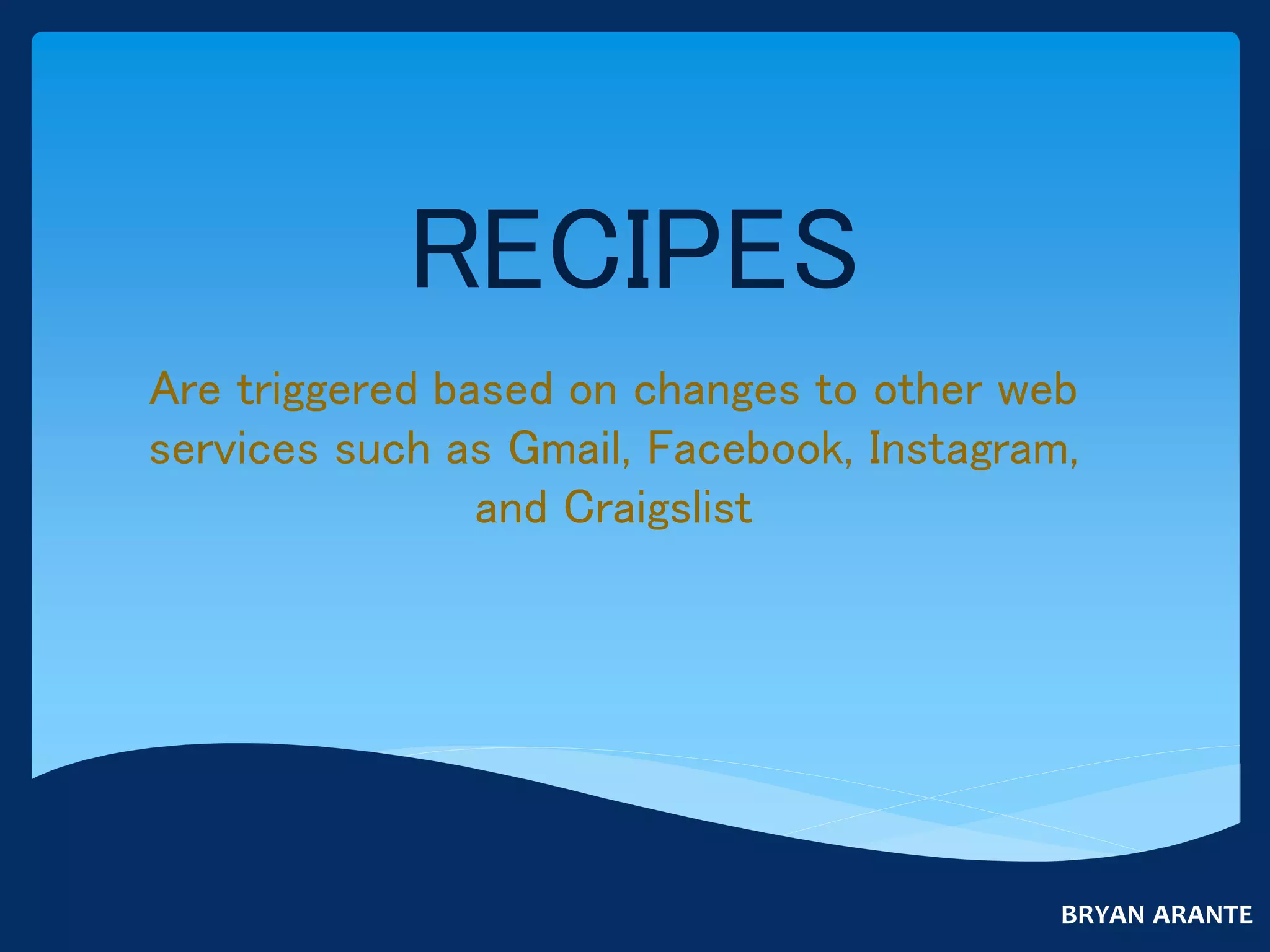 RECIPES

Are triggered based on changes to other web services such as Gmail, Facebook, Instagram, and Craigslist

BRYAN ARANTE